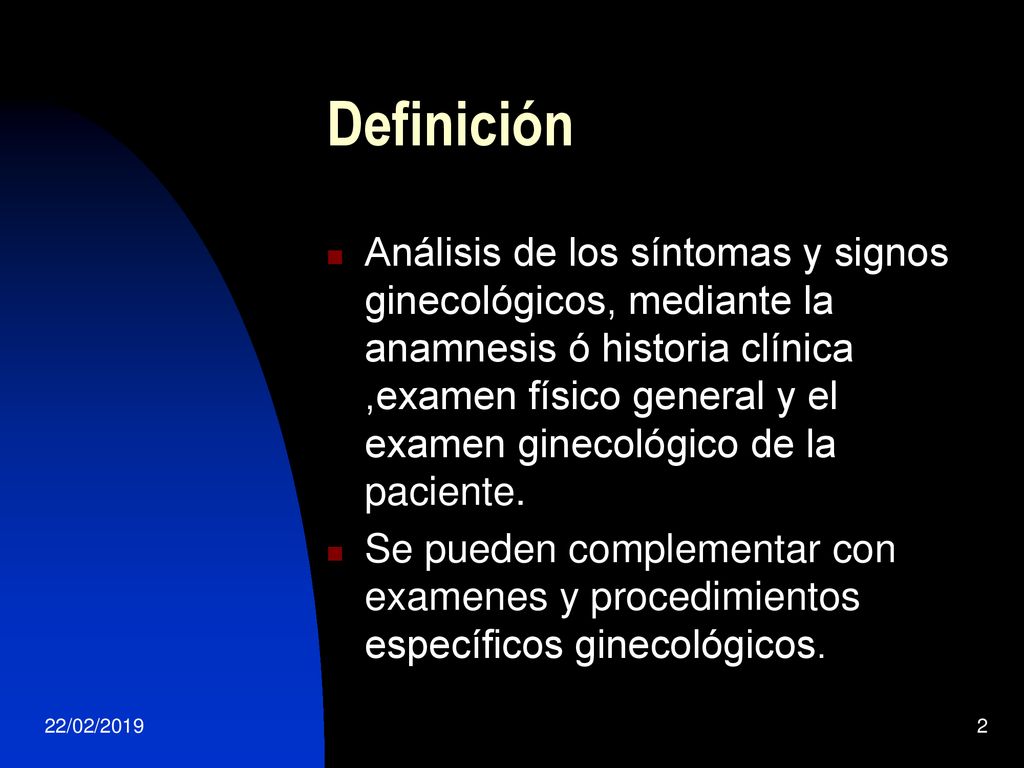 Definición

Análisis de los síntomas y signos ginecológicos, mediante la anamnesis ó historia clínica ,examen físico general y el examen ginecológico de la paciente.

Se pueden complementar con examenes y procedimientos específicos ginecológicos.

22/02/2019

2